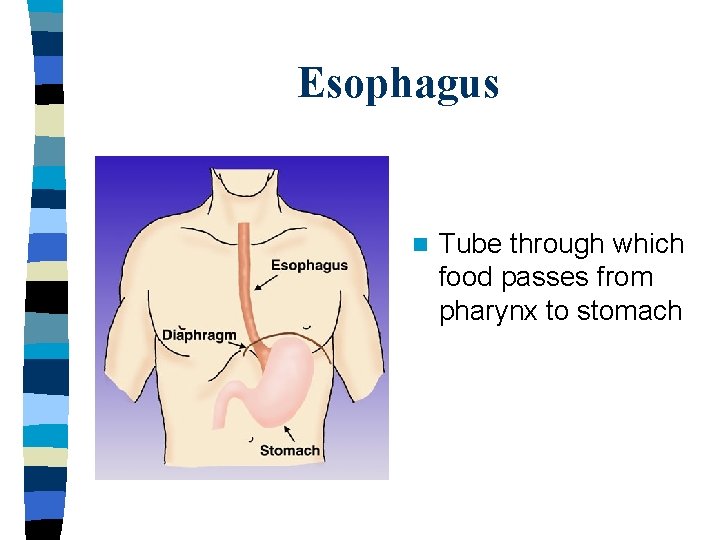 Esophagus

Esophagus

Diaphragm

Stomach

Tube through which food passes from pharynx to stomach